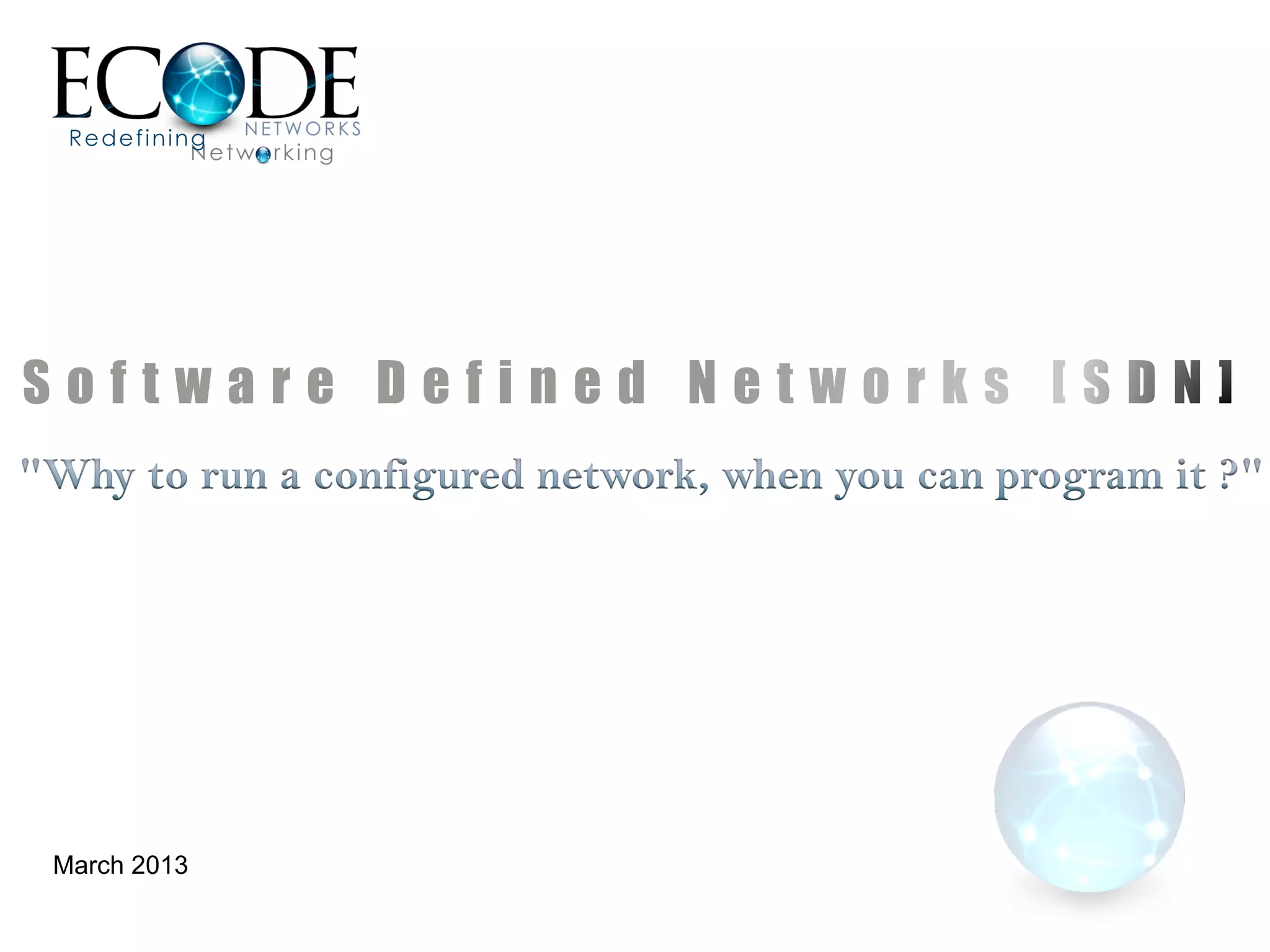 ECODE
NETWORKS
Redefining Networking

Software Defined Networks [SDN]

"Why to run a configured network, when you can program it ?"

March 2013